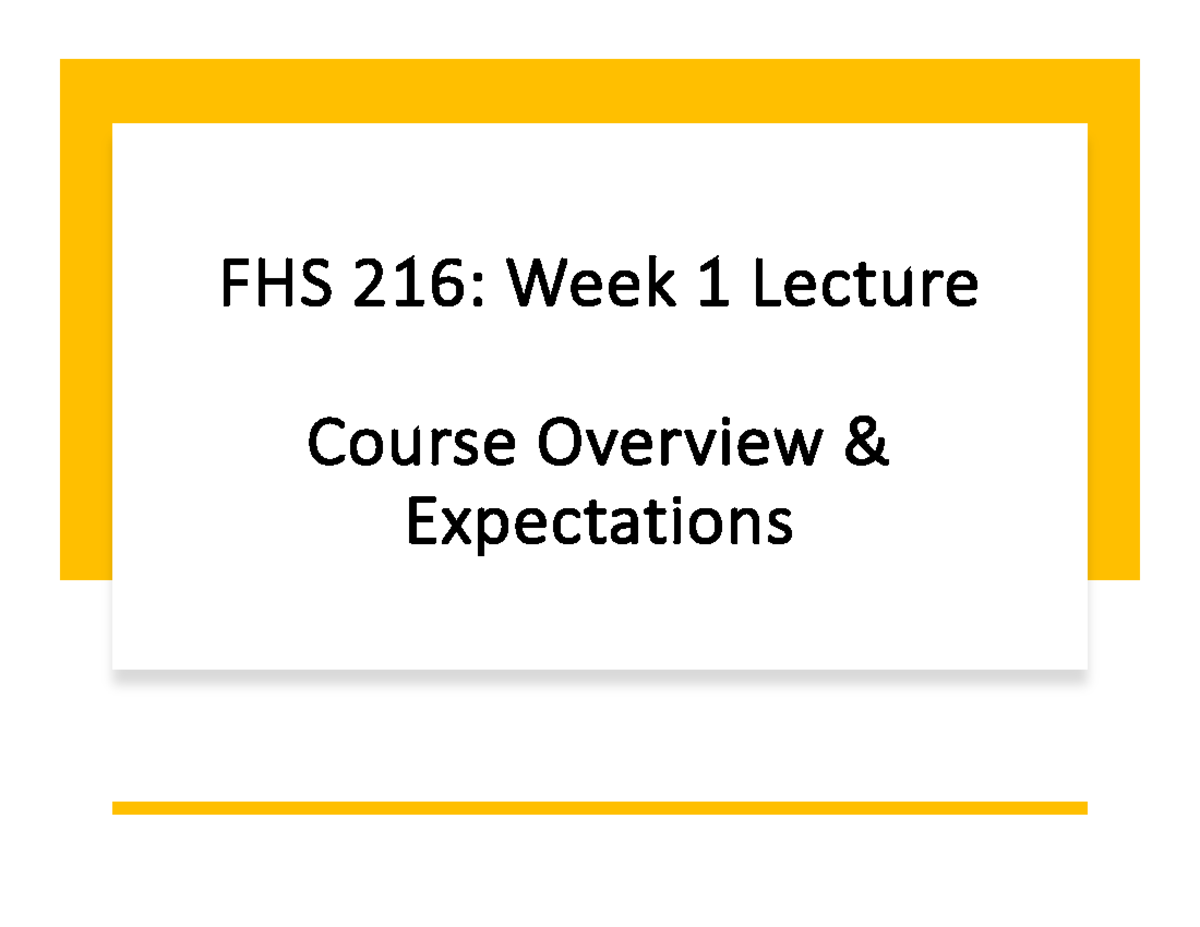 FHS 216: Week 1 Lecture

Course Overview & Expectations